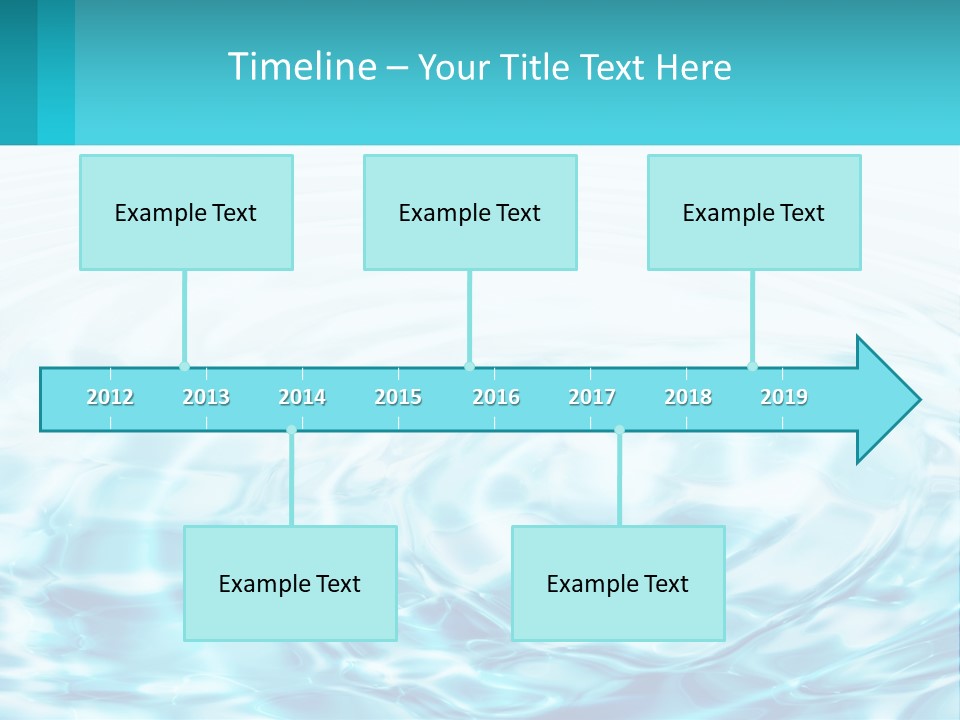 Timeline – Your Title Text Here

Example Text

Example Text

Example Text

2012 2013 2014 2015 2016 2017 2018 2019

Example Text

Example Text